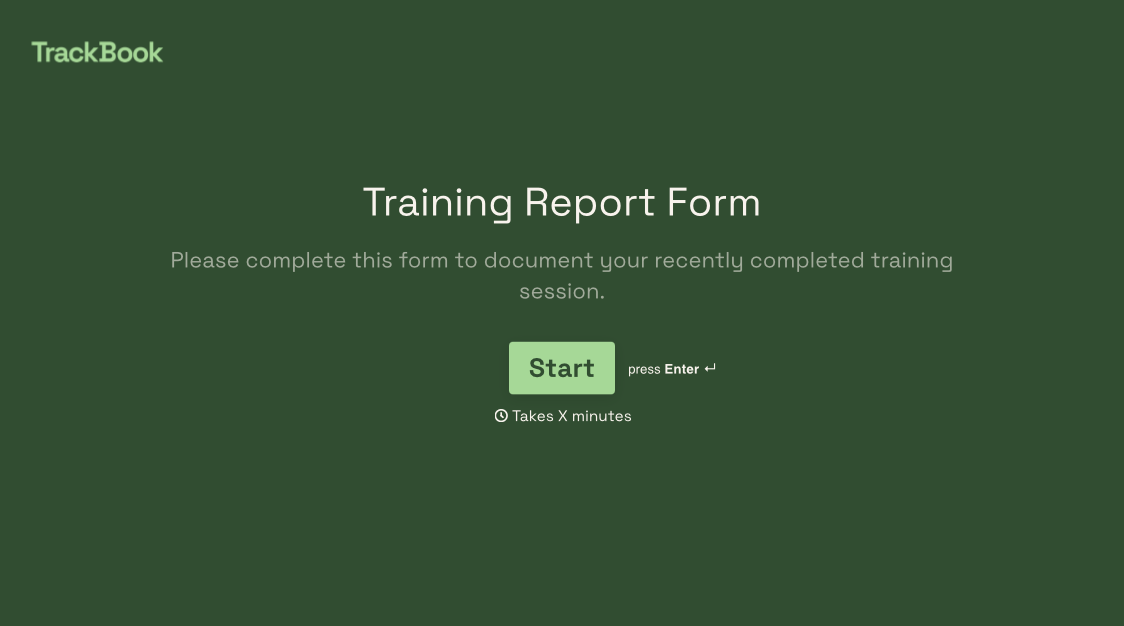 TrackBook

Training Report Form

Please complete this form to document your recently completed training session.

Start

press Enter ↵

Takes X minutes